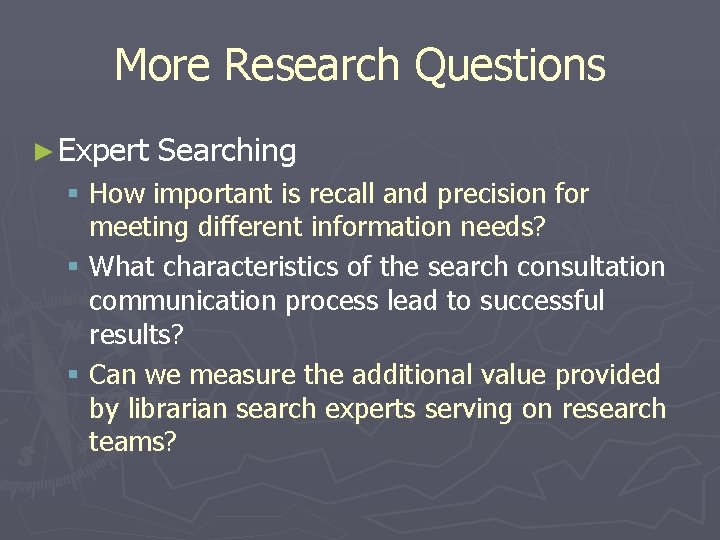 More Research Questions

► Expert Searching

▪ How important is recall and precision for meeting different information needs?

▪ What characteristics of the search consultation communication process lead to successful results?

▪ Can we measure the additional value provided by librarian search experts serving on research teams?